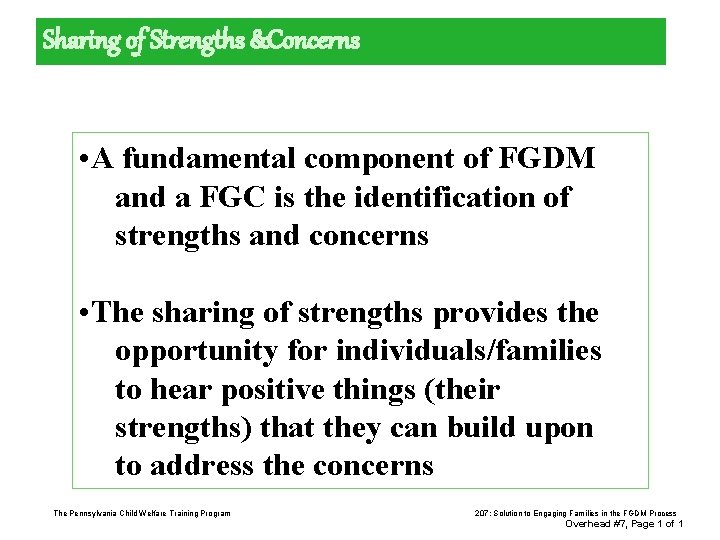 Sharing of Strengths &Concerns

•A fundamental component of FGDM and a FGC is the identification of strengths and concerns

•The sharing of strengths provides the opportunity for individuals/families to hear positive things (their strengths) that they can build upon to address the concerns

The Pennsylvania Child Welfare Training Program

207: Solution to Engaging Families in the FGDM Process
Overhead #7, Page 1 of 1